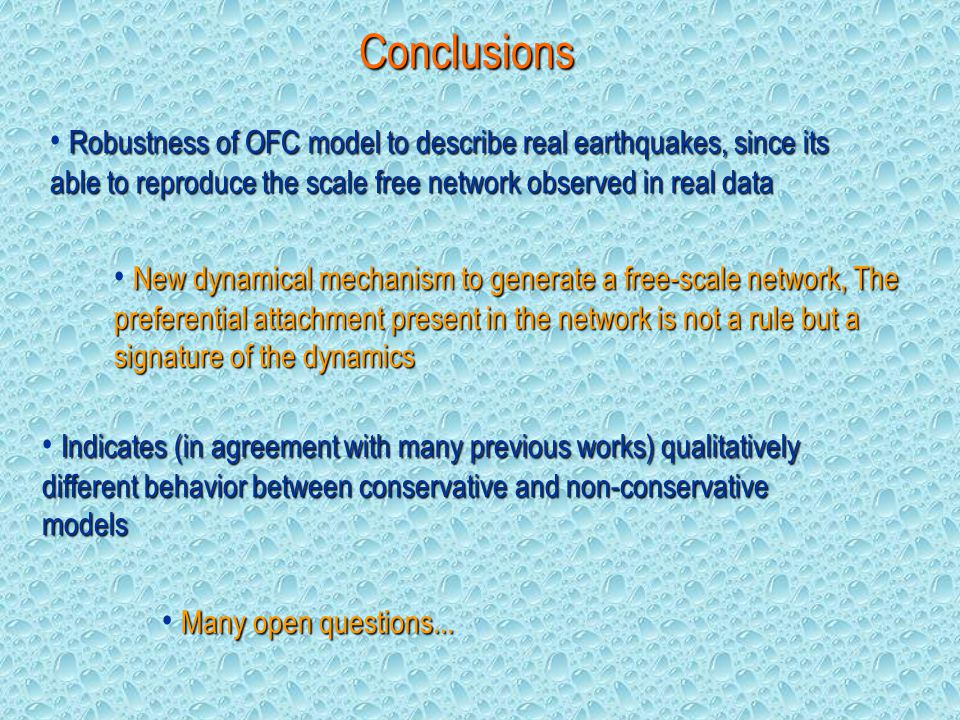 Conclusions

• Robustness of OFC model to describe real earthquakes, since its able to reproduce the scale free network observed in real data

• New dynamical mechanism to generate a free-scale network, The preferential attachment present in the network is not a rule but a signature of the dynamics

• Indicates (in agreement with many previous works) qualitatively different behavior between conservative and non-conservative models

• Many open questions...